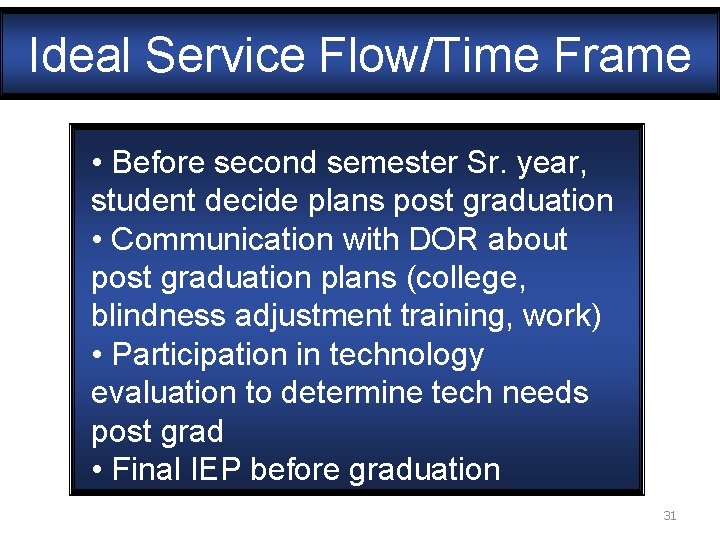 Ideal Service Flow/Time Frame

• Before second semester Sr. year, student decide plans post graduation
• Communication with DOR about post graduation plans (college, blindness adjustment training, work)
• Participation in technology evaluation to determine tech needs post grad
• Final IEP before graduation

31